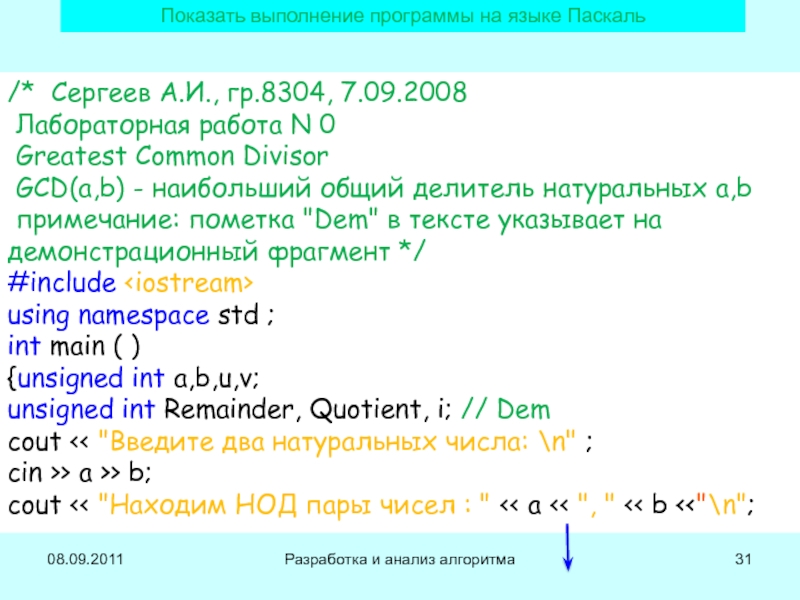 Показать выполнение программы на языке Паскаль

/* Сергеев А.И., гр.8304, 7.09.2008
Лабораторная работа N 0
Greatest Common Divisor
GCD(a,b) - наибольший общий делитель натуральных a,b
примечание: пометка "Dem" в тексте указывает на демонстрационный фрагмент */
#include <iostream>
using namespace std ;
int main ( )
{unsigned int a,b,u,v;
unsigned int Remainder, Quotient, i; // Dem
cout << "Введите два натуральных числа: \n" ;
cin >> a >> b;
cout << "Находим НОД пары чисел : " << a << ", " << b <<"\n";

08.09.2011

Разработка и анализ алгоритма

31